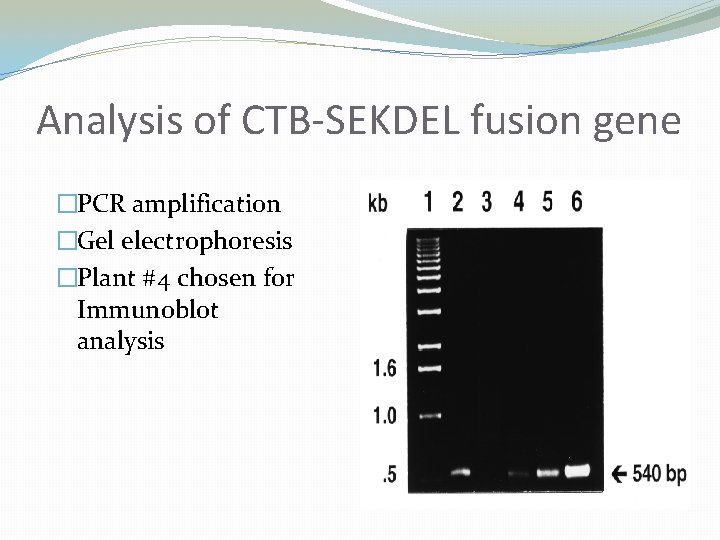 Analysis of CTB-SEKDEL fusion gene

□PCR amplification
□Gel electrophoresis
□Plant #4 chosen for Immunoblot analysis

kb 1 2 3 4 5 6

1.6

1.0

.5

← 540 bp